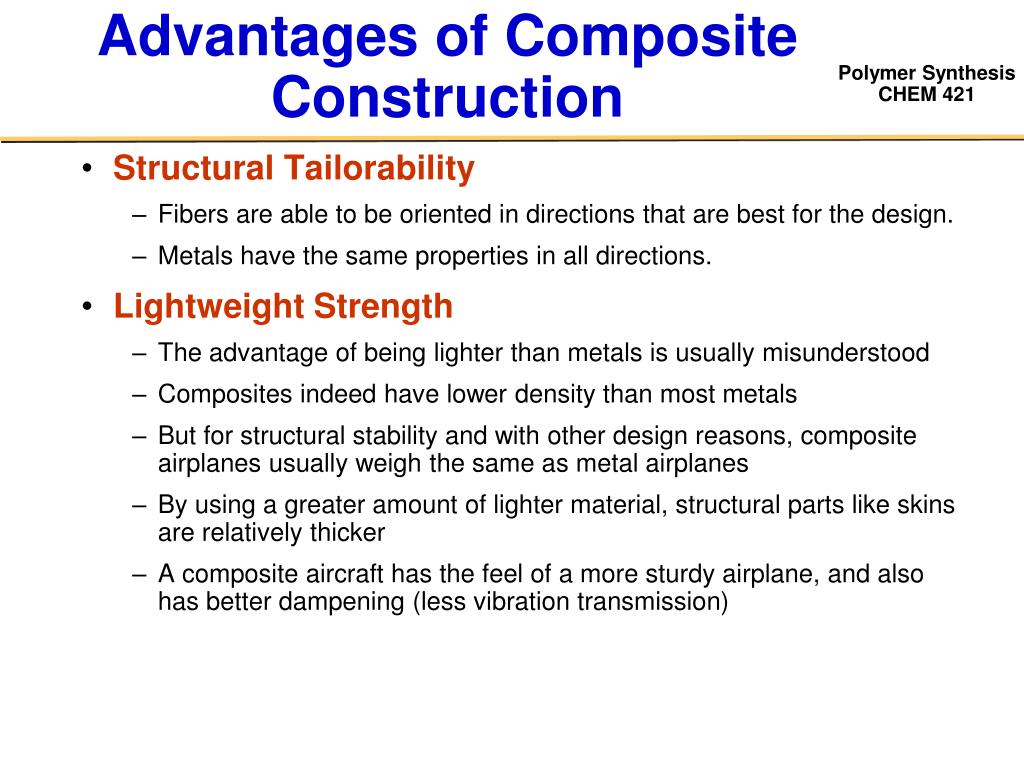 Advantages of Composite Construction

Polymer Synthesis
CHEM 421

• Structural Tailorability
– Fibers are able to be oriented in directions that are best for the design.
– Metals have the same properties in all directions.

• Lightweight Strength
– The advantage of being lighter than metals is usually misunderstood
– Composites indeed have lower density than most metals
– But for structural stability and with other design reasons, composite airplanes usually weigh the same as metal airplanes
– By using a greater amount of lighter material, structural parts like skins are relatively thicker
– A composite aircraft has the feel of a more sturdy airplane, and also has better dampening (less vibration transmission)